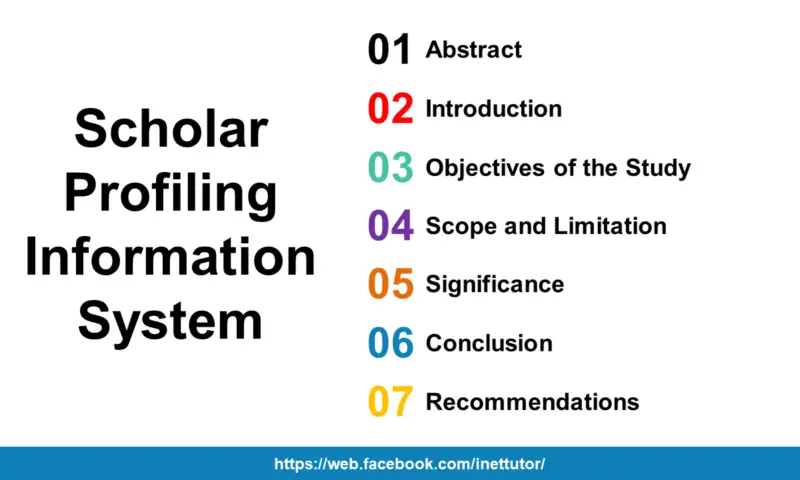 Scholar Profiling Information System

01 Abstract
02 Introduction
03 Objectives of the Study
04 Scope and Limitation
05 Significance
06 Conclusion
07 Recommendations

https://web.facebook.com/inettutor/